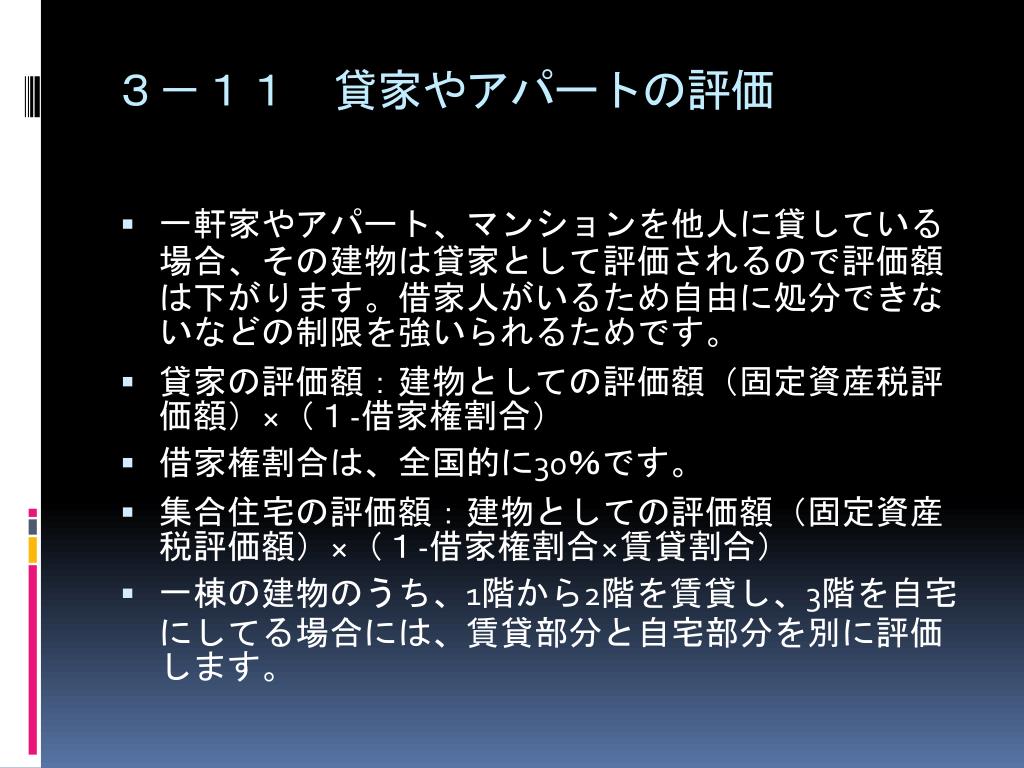 ３－１１　貸家やアパートの評価

▪ 一軒家やアパート、マンションを他人に貸している場合、その建物は貸家として評価されるので評価額は下がります。借家人がいるため自由に処分できないなどの制限を強いられるためです。
▪ 貸家の評価額：建物としての評価額（固定資産税評価額）×（１-借家権割合）
▪ 借家権割合は、全国的に30%です。
▪ 集合住宅の評価額：建物としての評価額（固定資産税評価額）×（１-借家権割合×賃貸割合）
▪ 一棟の建物のうち、1階から2階を賃貸し、3階を自宅にしてる場合には、賃貸部分と自宅部分を別に評価します。